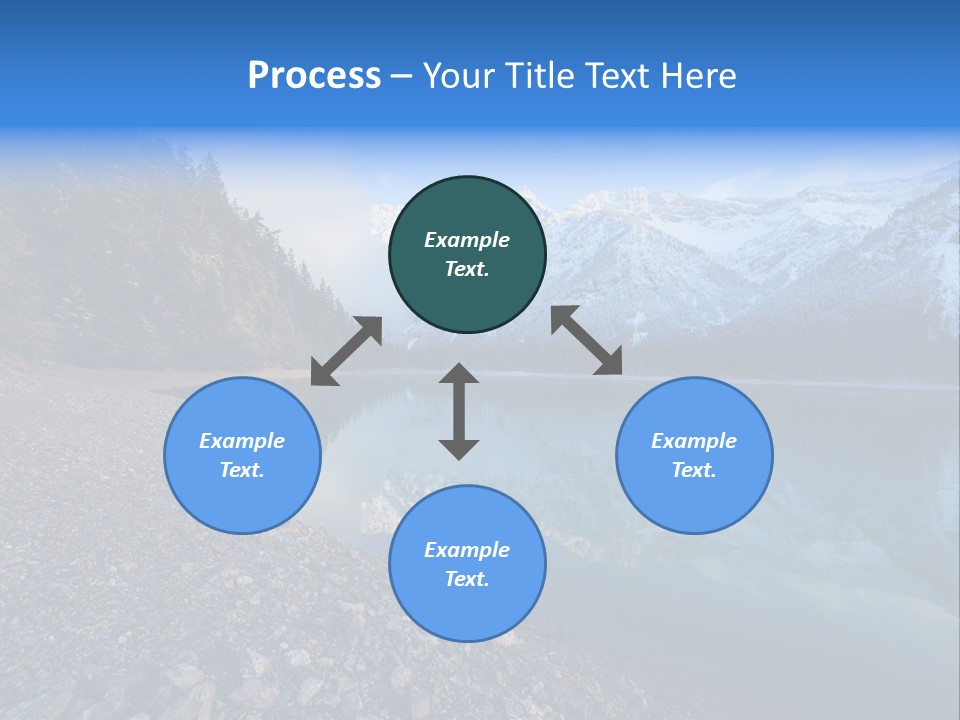 Process – Your Title Text Here

Example Text.

Example Text.

Example Text.

Example Text.